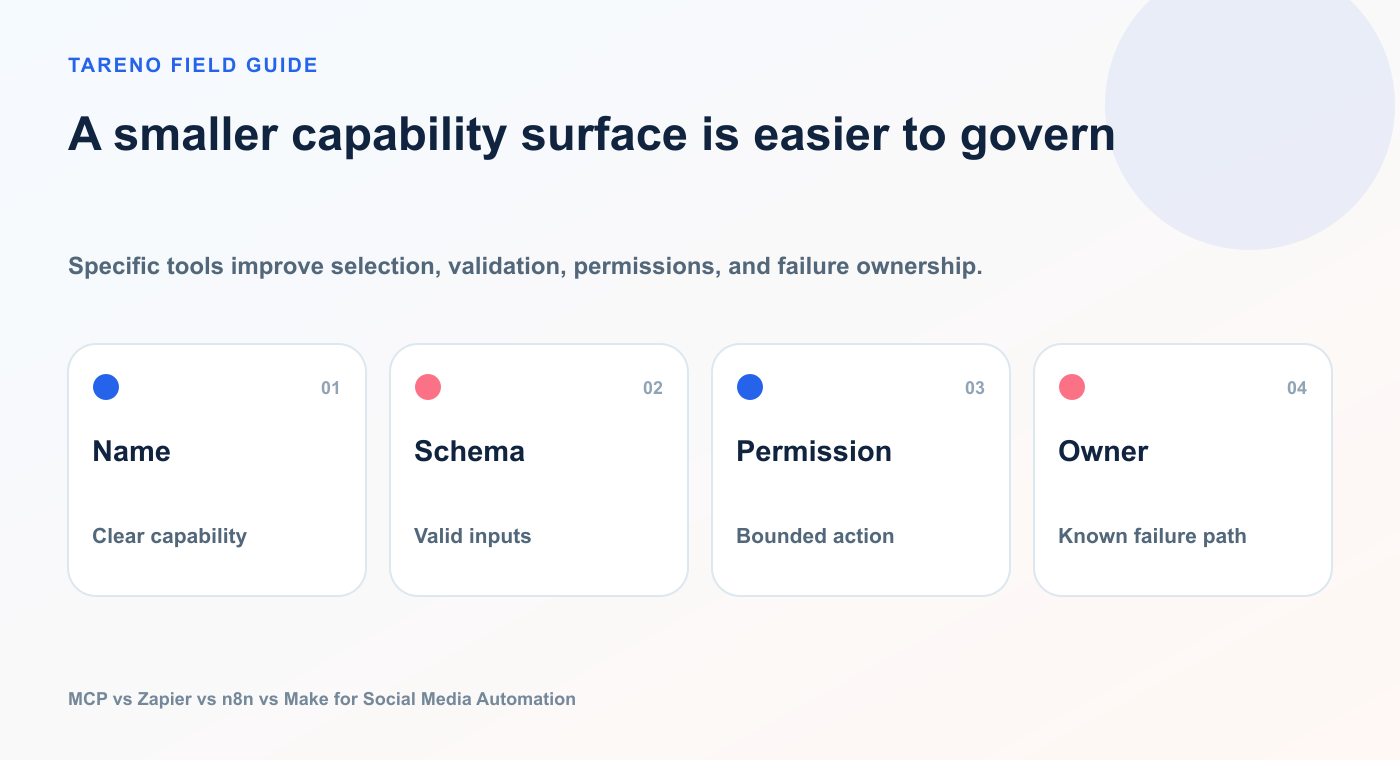 TARENO FIELD GUIDE

A smaller capability surface is easier to govern

Specific tools improve selection, validation, permissions, and failure ownership.

01
Name
Clear capability

02
Schema
Valid inputs

03
Permission
Bounded action

04
Owner
Known failure path

MCP vs Zapier vs n8n vs Make for Social Media Automation